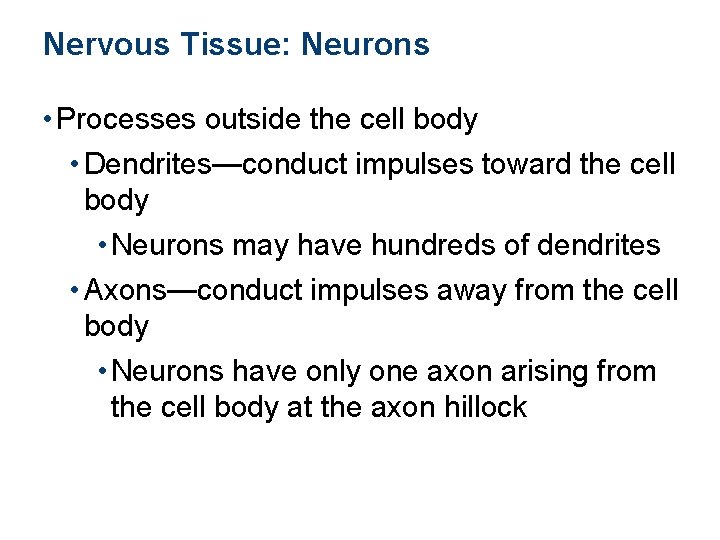 Nervous Tissue: Neurons

• Processes outside the cell body

• Dendrites—conduct impulses toward the cell body

• Neurons may have hundreds of dendrites

• Axons—conduct impulses away from the cell body

• Neurons have only one axon arising from the cell body at the axon hillock